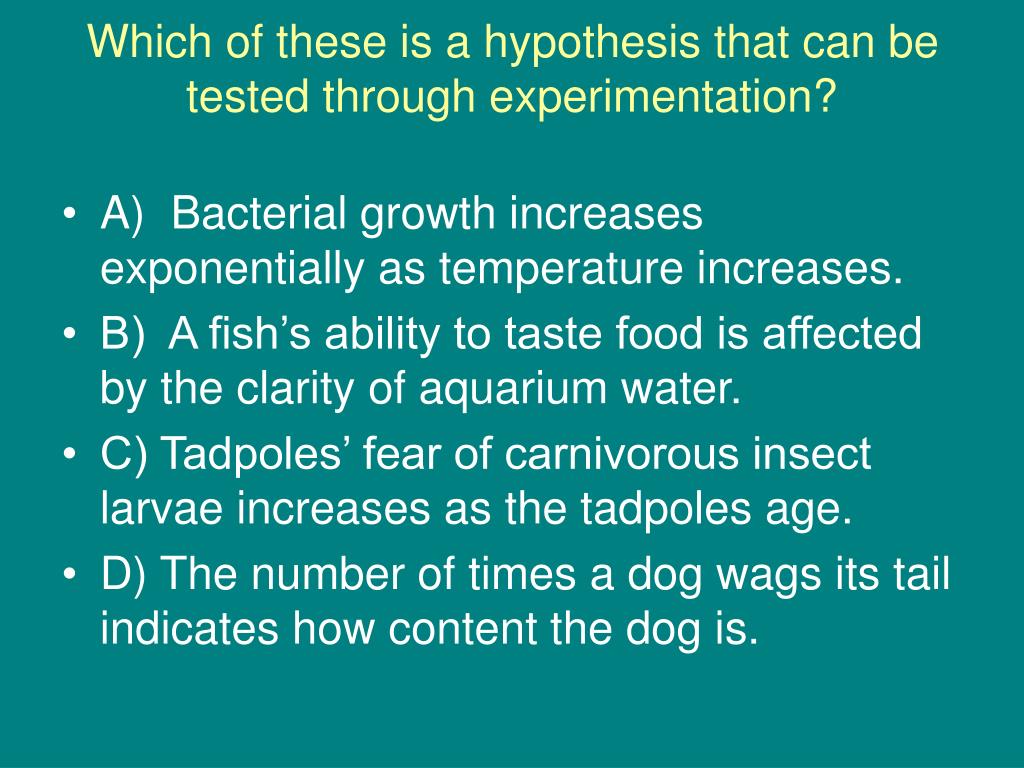 Which of these is a hypothesis that can be tested through experimentation?

• A) Bacterial growth increases exponentially as temperature increases.
• B) A fish’s ability to taste food is affected by the clarity of aquarium water.
• C) Tadpoles’ fear of carnivorous insect larvae increases as the tadpoles age.
• D) The number of times a dog wags its tail indicates how content the dog is.